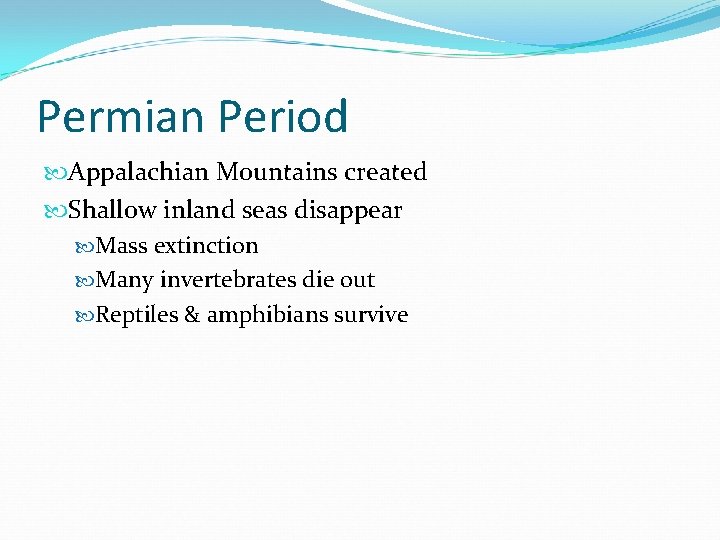 Permian Period

Appalachian Mountains created

Shallow inland seas disappear

Mass extinction

Many invertebrates die out

Reptiles & amphibians survive